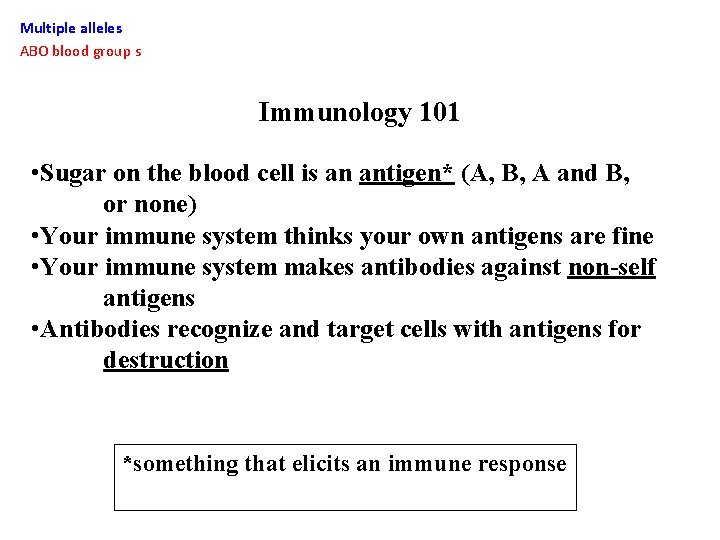 Multiple alleles
ABO blood group s

Immunology 101

•Sugar on the blood cell is an antigen* (A, B, A and B, or none)
•Your immune system thinks your own antigens are fine
•Your immune system makes antibodies against non-self antigens
•Antibodies recognize and target cells with antigens for destruction

*something that elicits an immune response